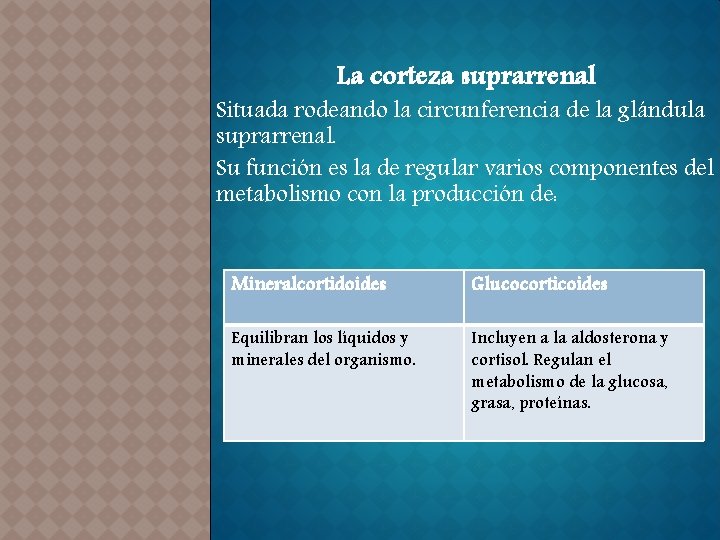 La corteza suprarrenal

Situada rodeando la circunferencia de la glándula suprarrenal.

Su función es la de regular varios componentes del metabolismo con la producción de:

| Mineralcortidoides | Glucocorticoides |
|---|---|
| Equilibran los líquidos y minerales del organismo. | Incluyen a la aldosterona y cortisol. Regulan el metabolismo de la glucosa, grasa, proteínas. |